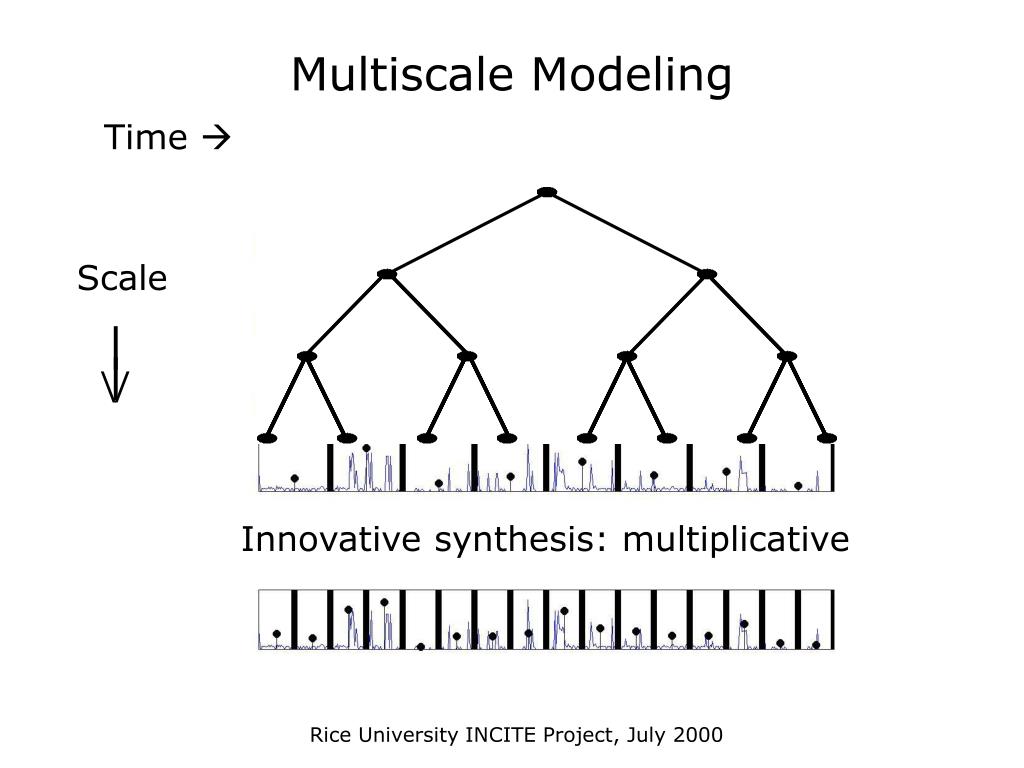 Multiscale Modeling

Time →

Scale

Innovative synthesis: multiplicative

Rice University INCITE Project, July 2000